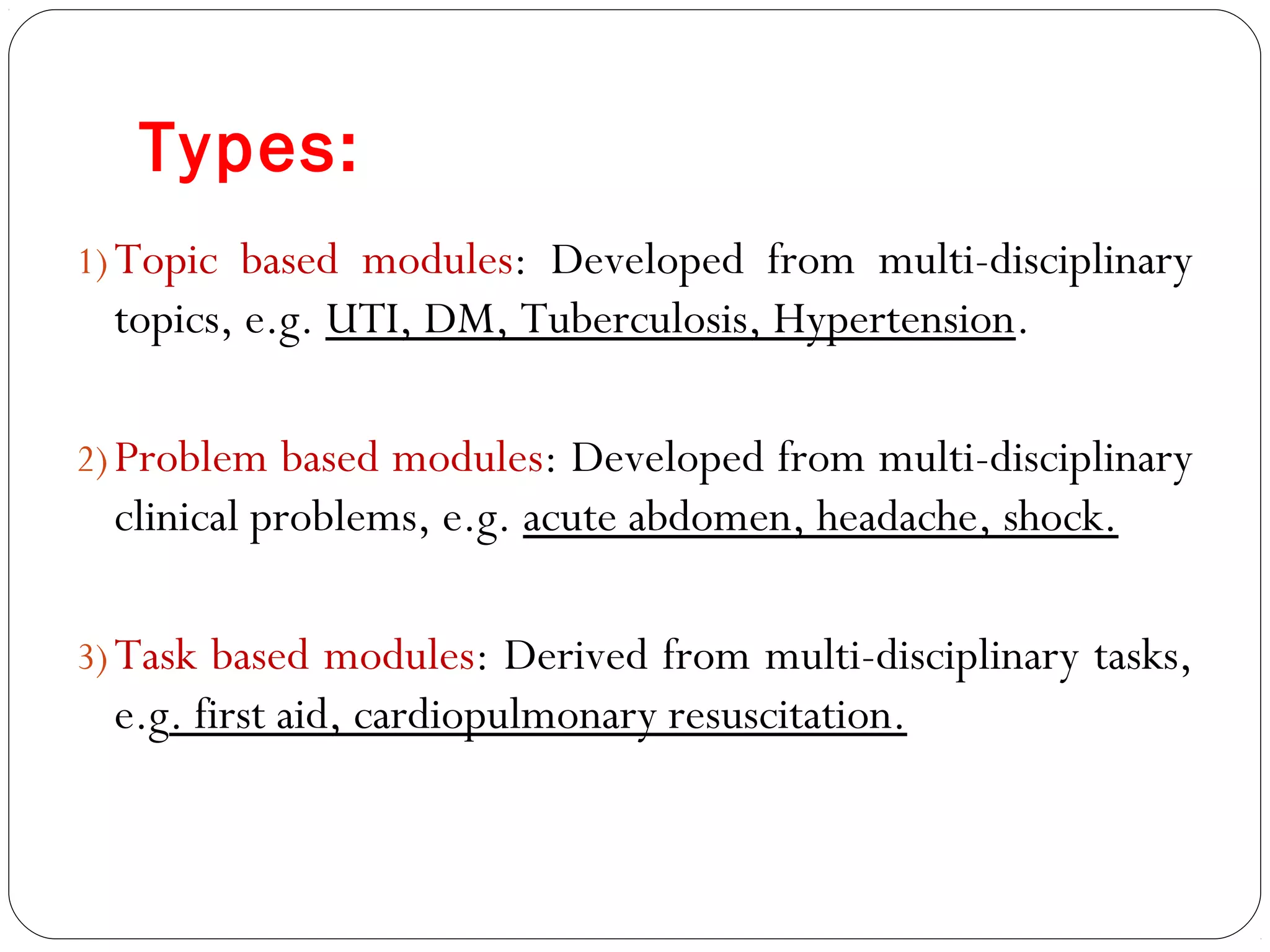 Types:

1) Topic based modules: Developed from multi-disciplinary topics, e.g. UTI, DM, Tuberculosis, Hypertension.

2) Problem based modules: Developed from multi-disciplinary clinical problems, e.g. acute abdomen, headache, shock.

3) Task based modules: Derived from multi-disciplinary tasks, e.g. first aid, cardiopulmonary resuscitation.